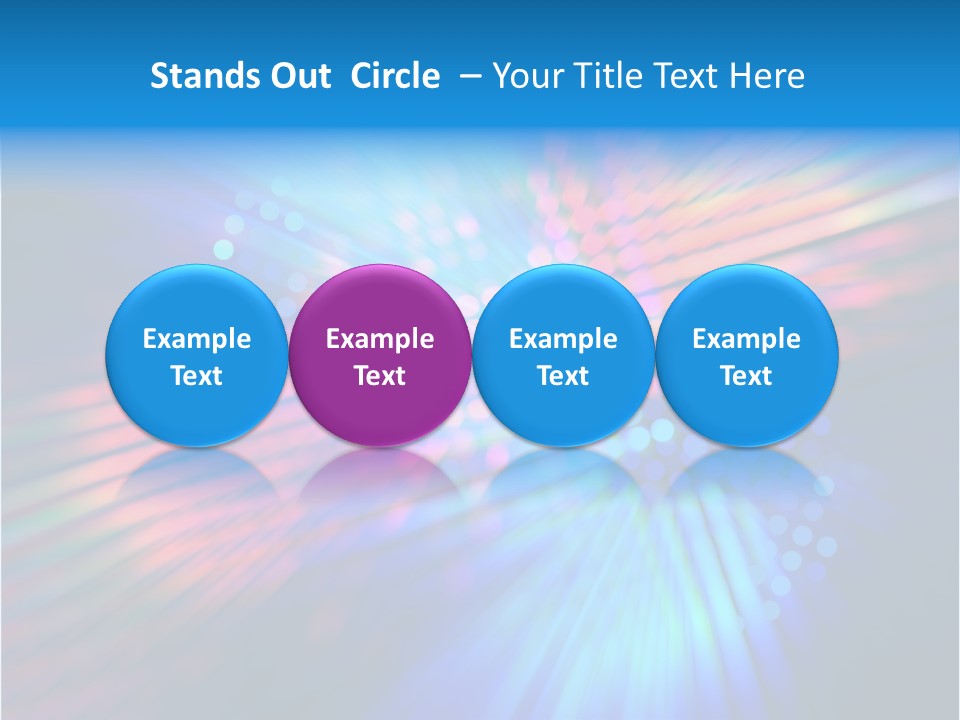 Stands Out Circle – Your Title Text Here

Example Text

Example Text

Example Text

Example Text